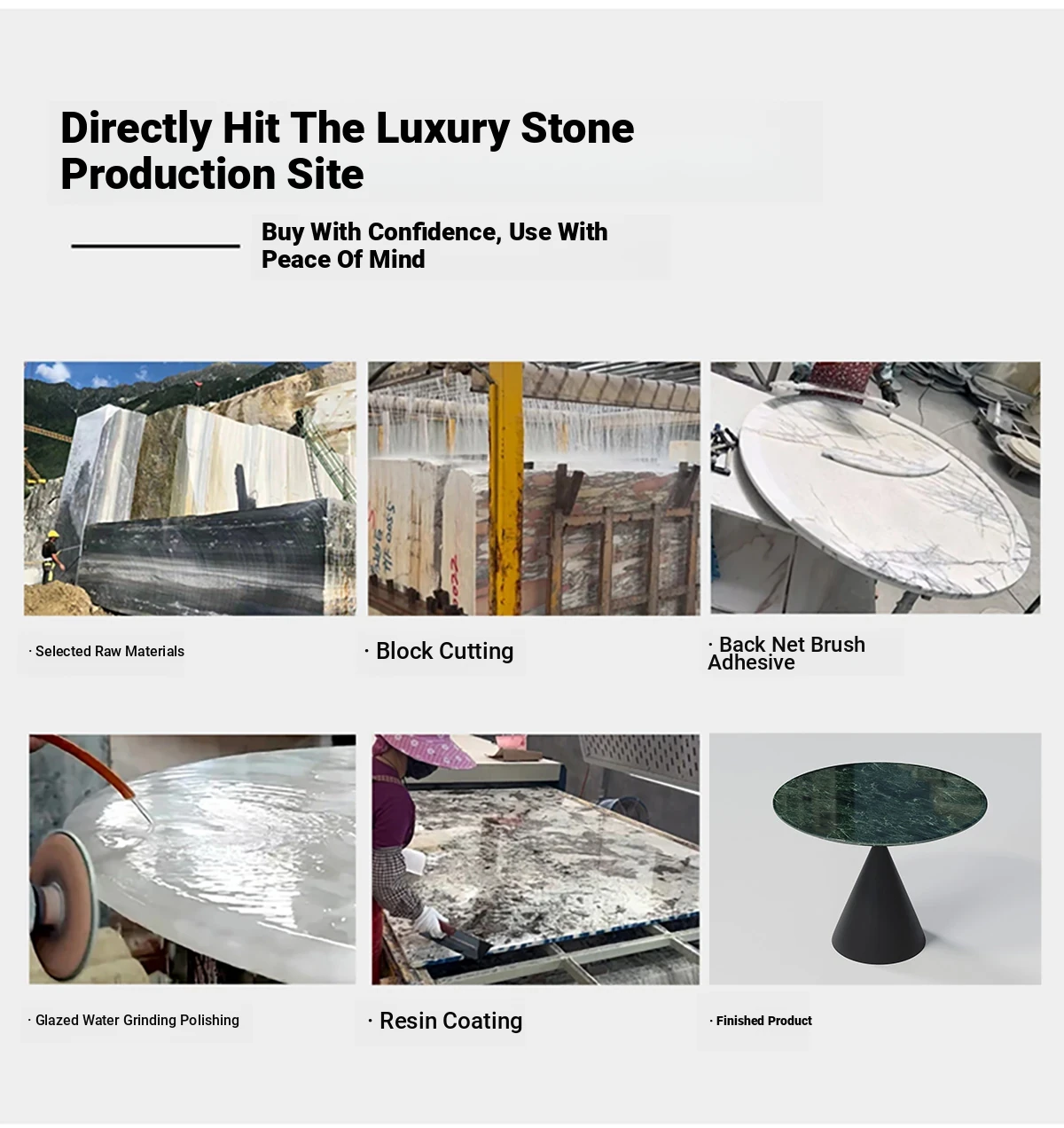 Directly Hit The Luxury Stone Production Site

Buy With Confidence, Use With Peace Of Mind

· Selected Raw Materials

· Block Cutting

· Back Net Brush Adhesive

· Glazed Water Grinding Polishing

· Resin Coating

· Finished Product